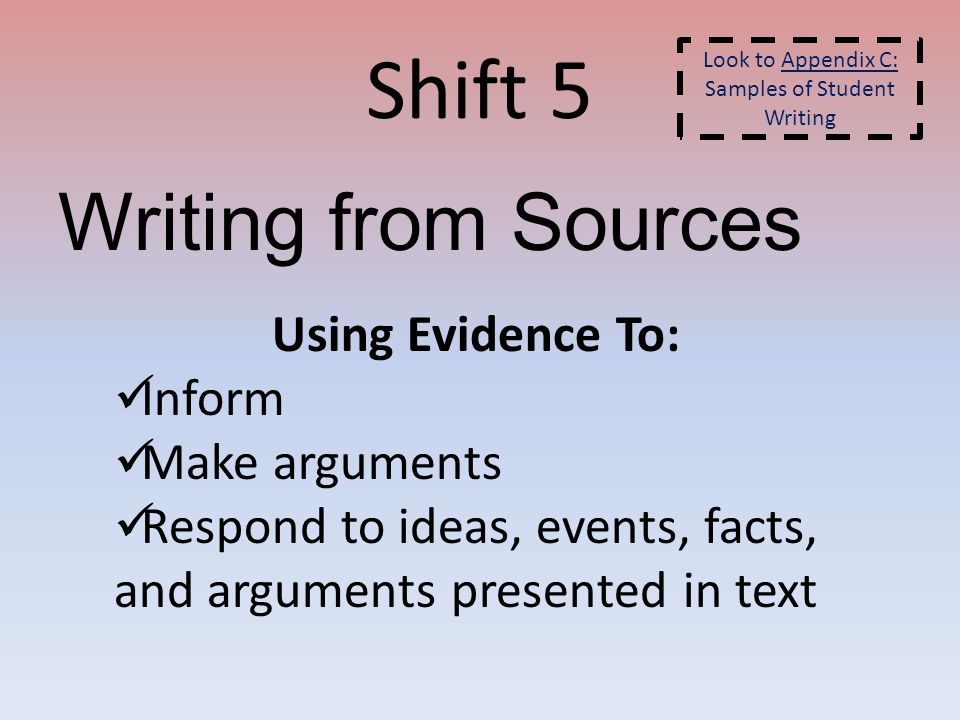 Shift 5

Look to Appendix C: Samples of Student Writing

Writing from Sources

Using Evidence To:
✓Inform
✓Make arguments
✓Respond to ideas, events, facts, and arguments presented in text